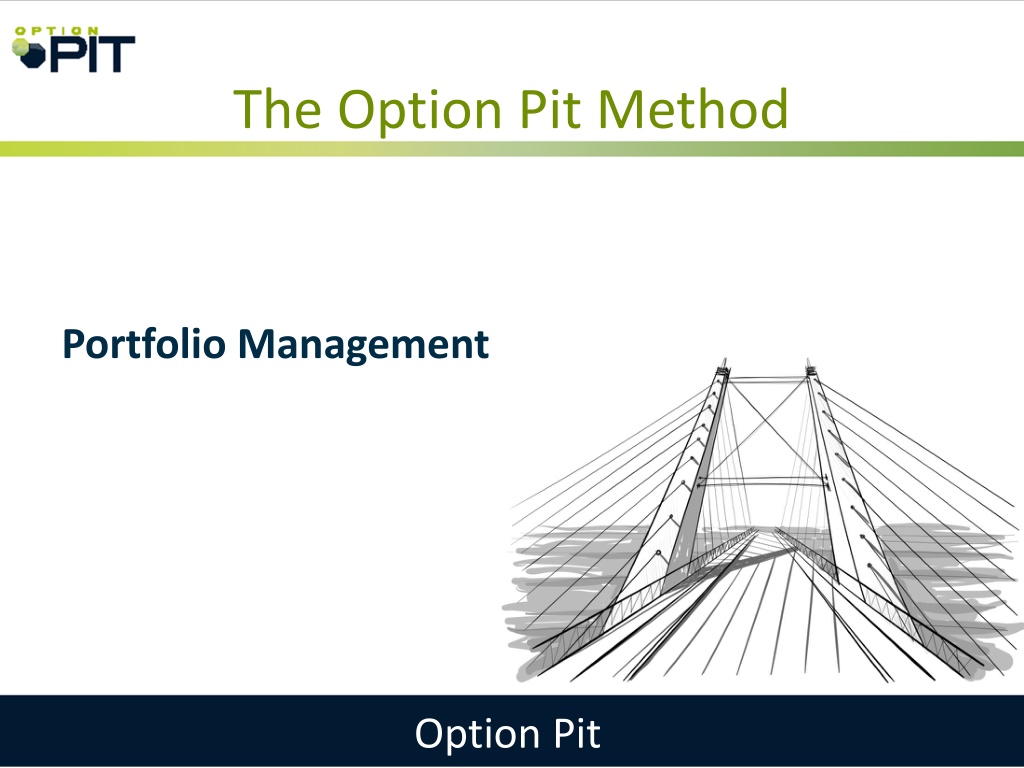 OPTION PIT

The Option Pit Method

Portfolio Management

Option Pit